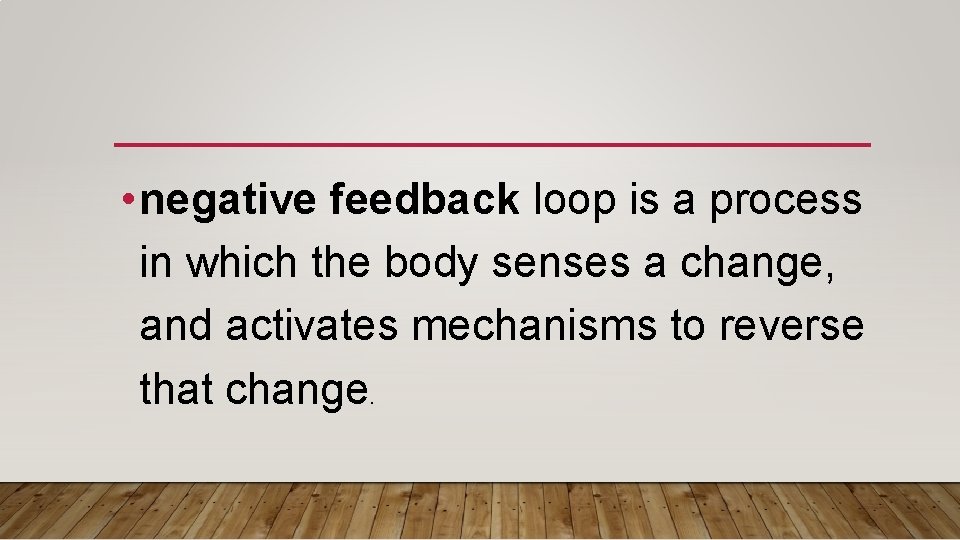 • negative feedback loop is a process in which the body senses a change, and activates mechanisms to reverse that change.